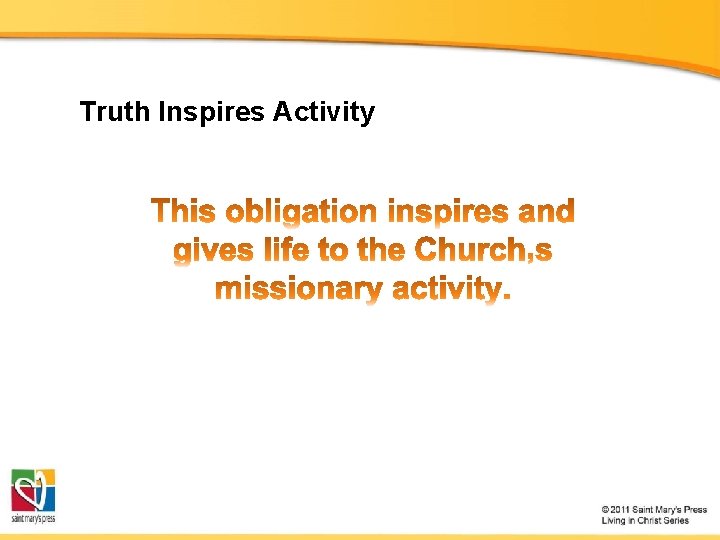 Truth Inspires Activity

This obligation inspires and gives life to the Church,s missionary activity.

saint mary's press

© 2011 Saint Mary's Press
Living in Christ Series